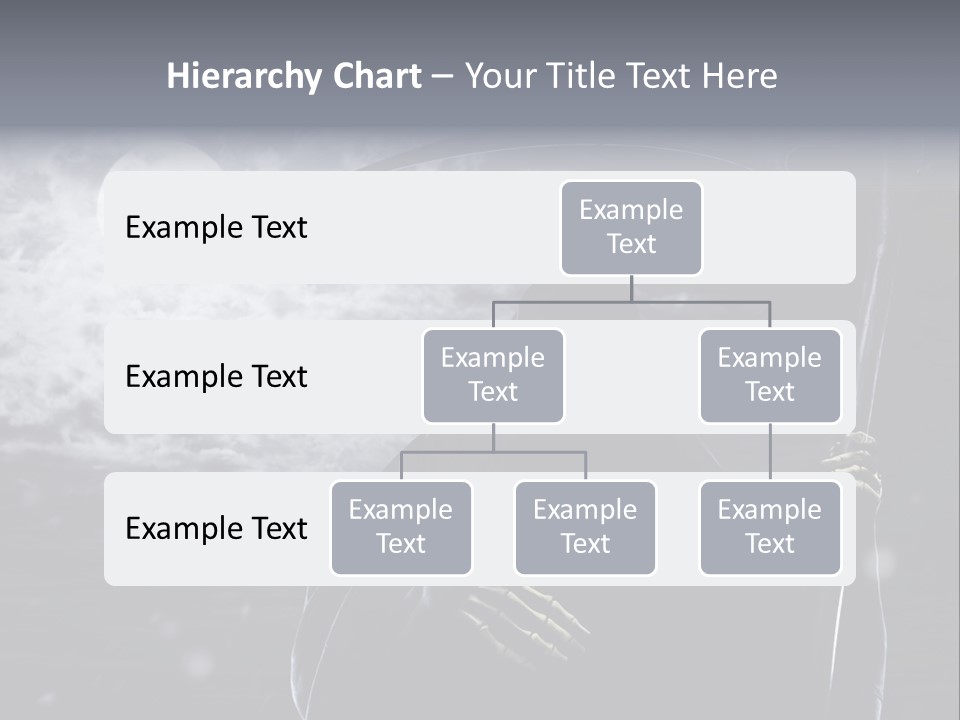 Hierarchy Chart – Your Title Text Here

Example Text

Example Text

Example Text

Example Text

Example Text

Example Text

Example Text

Example Text

Example Text